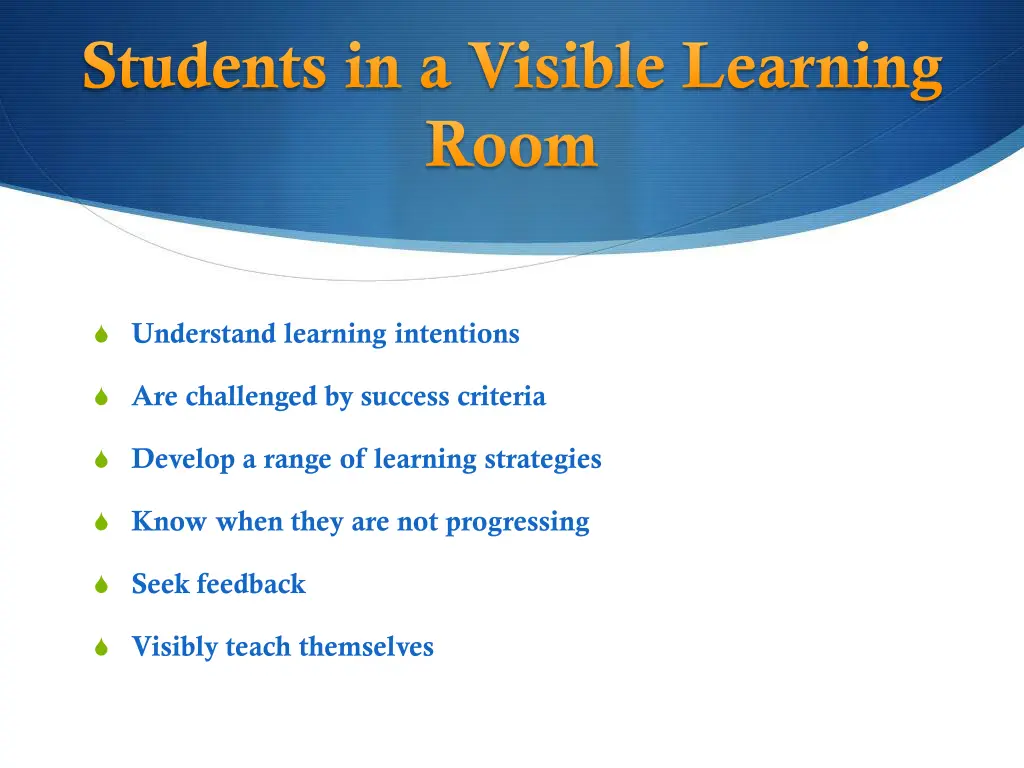 Students in a Visible Learning Room

Understand learning intentions

Are challenged by success criteria

Develop a range of learning strategies

Know when they are not progressing

Seek feedback

Visibly teach themselves